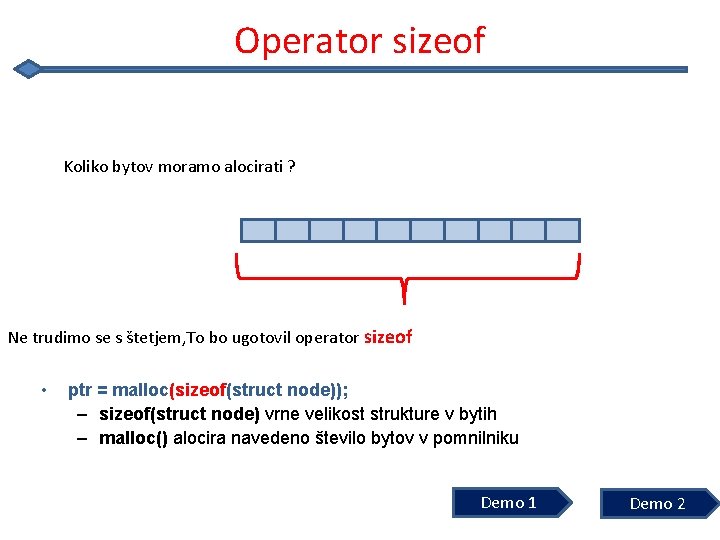 Operator sizeof

Koliko bytov moramo alocirati ?

Ne trudimo se s štetjem,To bo ugotovil operator sizeof

• ptr = malloc(sizeof(struct node));
– sizeof(struct node) vrne velikost strukture v bytih
– malloc() alocira navedeno število bytov v pomnilniku

Demo 1
Demo 2